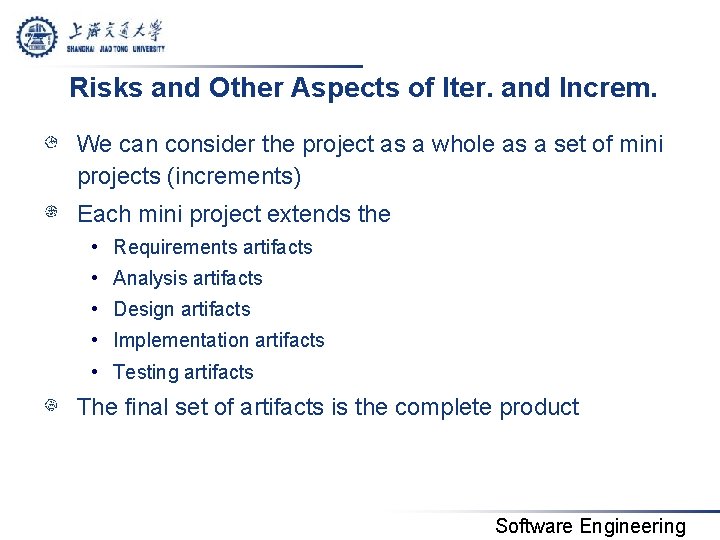 上海交通大學
SHANGHAI JIAO TONG UNIVERSITY

Risks and Other Aspects of Iter. and Increm.

We can consider the project as a whole as a set of mini projects (increments)

Each mini project extends the

• Requirements artifacts
• Analysis artifacts
• Design artifacts
• Implementation artifacts
• Testing artifacts

The final set of artifacts is the complete product

Software Engineering